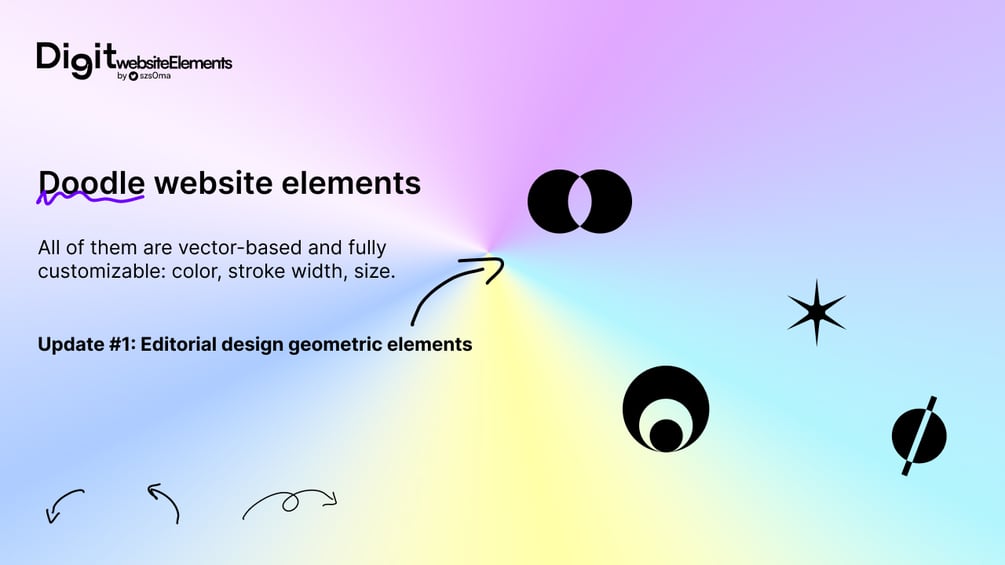 Digit websiteElements
by szs0ma

Doodle website elements

All of them are vector-based and fully customizable: color, stroke width, size.

Update #1: Editorial design geometric elements